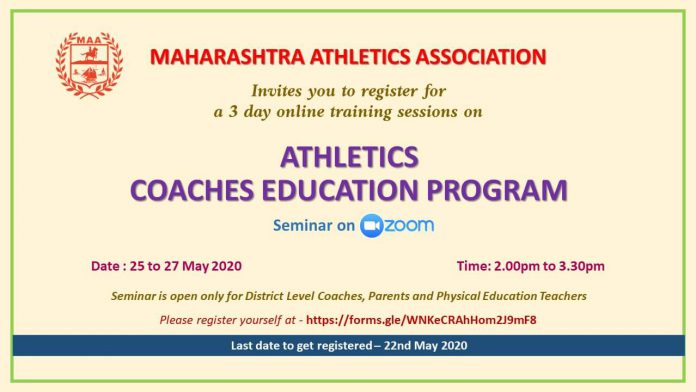 MAA

MAHARASHTRA ATHLETICS ASSOCIATION

Invites you to register for a 3 day online training sessions on

ATHLETICS
COACHES EDUCATION PROGRAM

Seminar on zoom

Date : 25 to 27 May 2020

Time: 2.00pm to 3.30pm

Seminar is open only for District Level Coaches, Parents and Physical Education Teachers

Please register yourself at - https://forms.gle/WNKeCRAhHom2J9mF8

Last date to get registered – 22nd May 2020